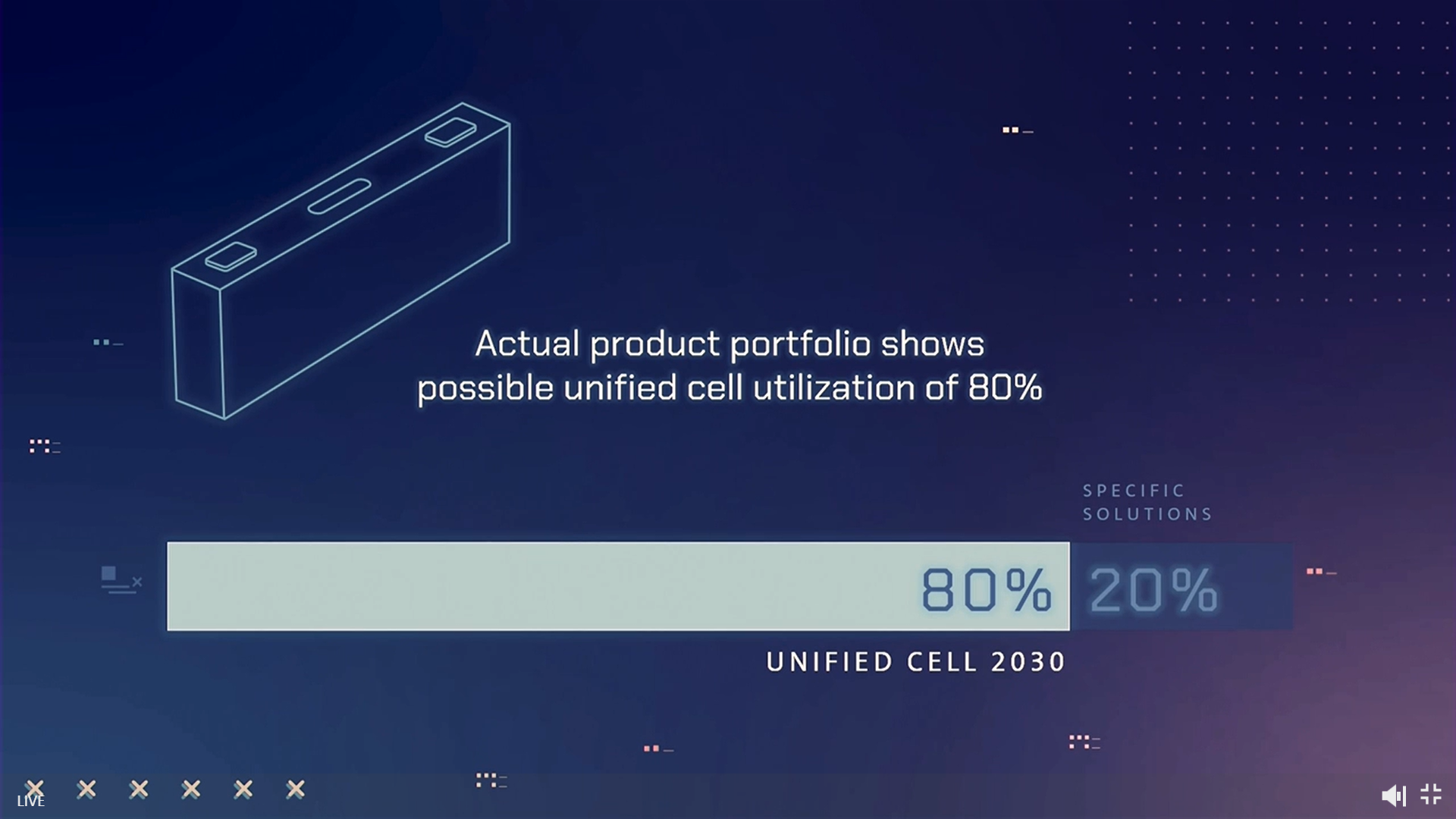 Actual product portfolio shows possible unified cell utilization of 80%

SPECIFIC SOLUTIONS

80%

20%

UNIFIED CELL 2030

LIVE